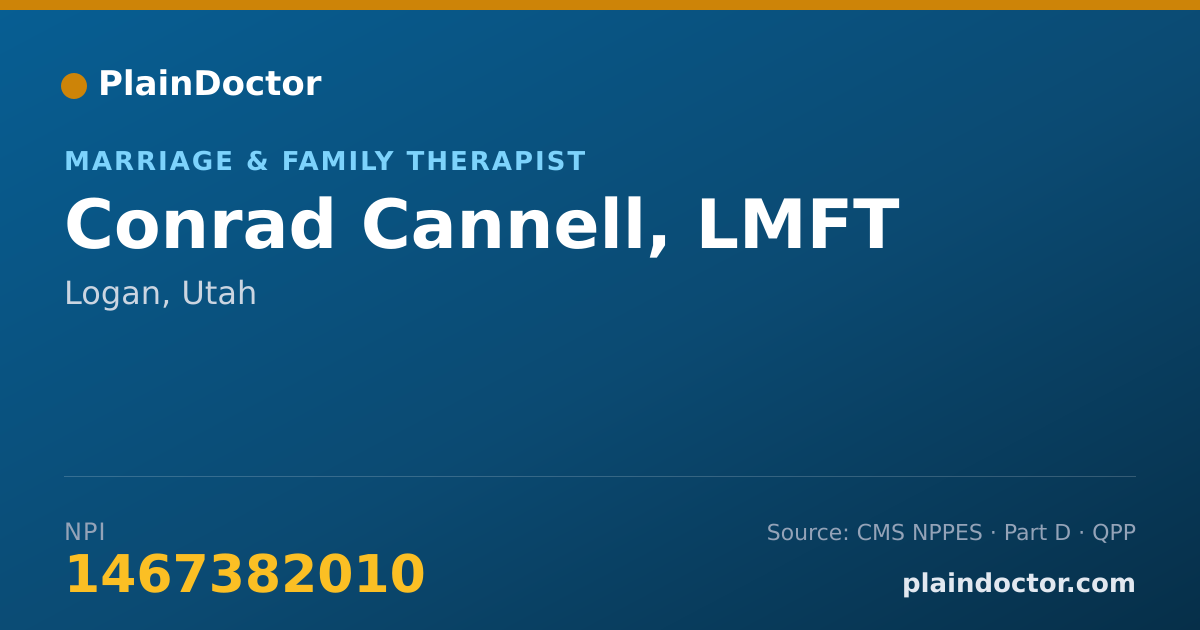 PlainDoctor

MARRIAGE & FAMILY THERAPIST

Conrad Cannell, LMFT

Logan, Utah

NPI
1467382010

Source: CMS NPPES · Part D · QPP

plaindoctor.com